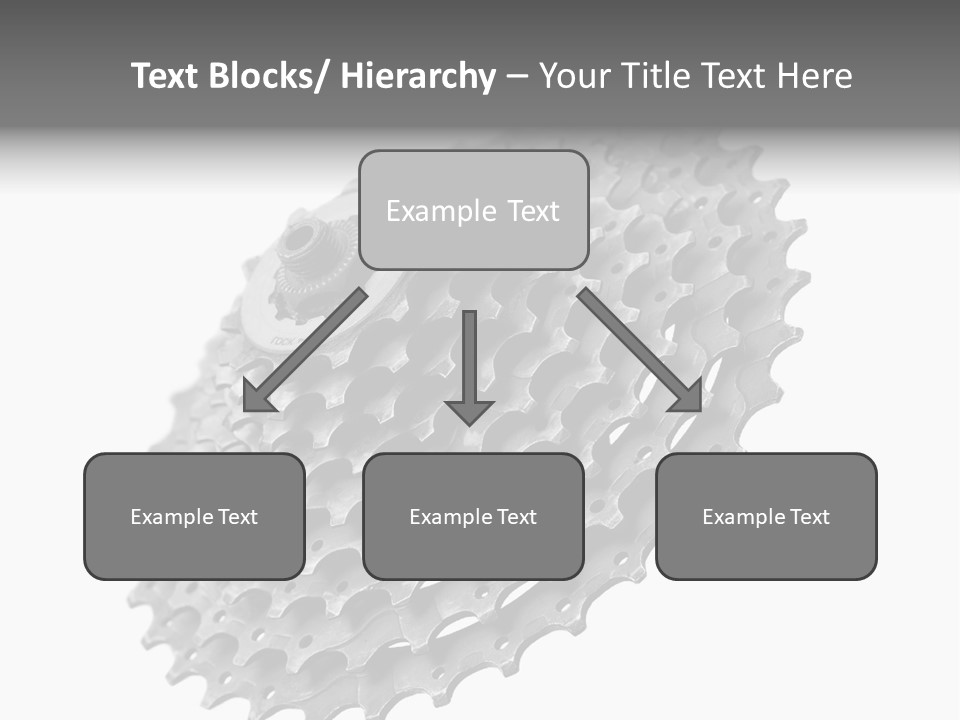 Text Blocks/ Hierarchy – Your Title Text Here

Example Text

Example Text

Example Text

Example Text